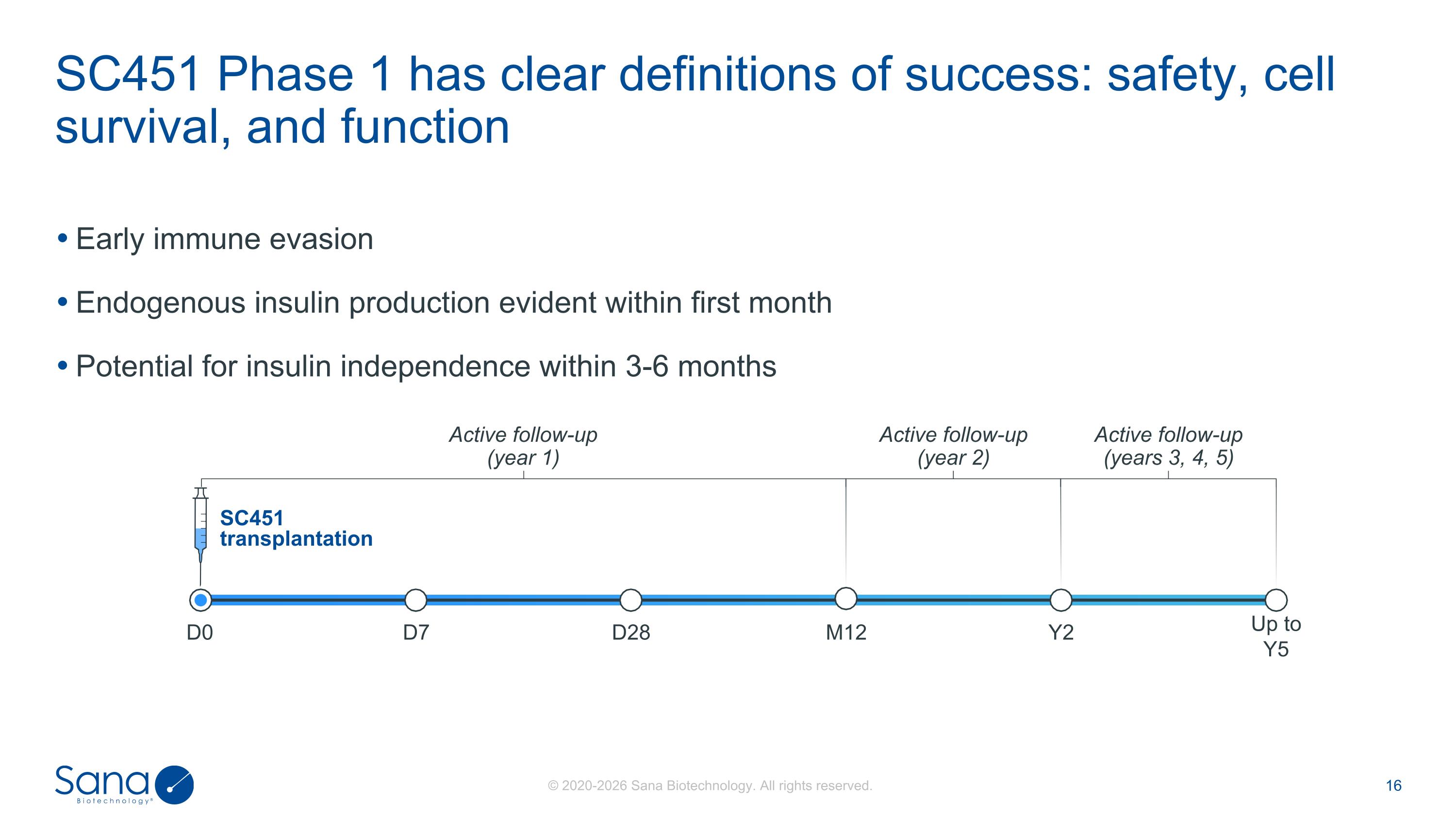 SC451 Phase 1 has clear definitions of success: safety, cell survival, and function

• Early immune evasion

• Endogenous insulin production evident within first month

• Potential for insulin independence within 3-6 months

Active follow-up (year 1)

Active follow-up (year 2)

Active follow-up (years 3, 4, 5)

SC451 transplantation

D0

D7

D28

M12

Y2

Up to Y5

Sana Biotechnology®

© 2020-2026 Sana Biotechnology. All rights reserved.

16